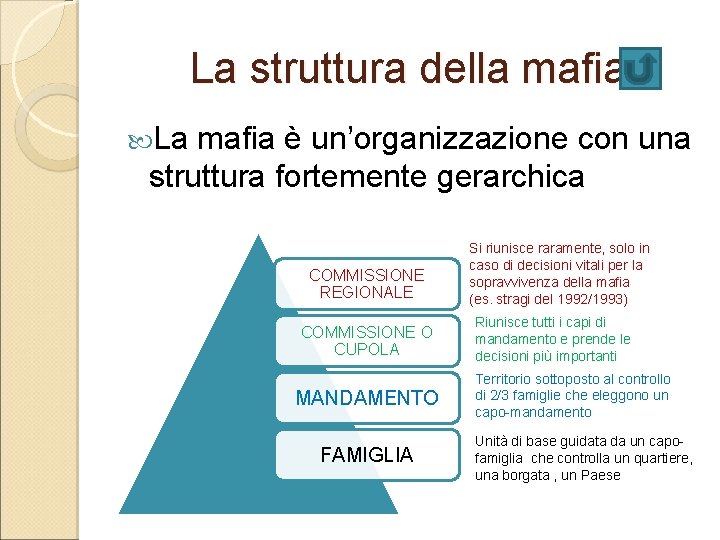 La struttura della mafia

La mafia è un'organizzazione con una struttura fortemente gerarchica

COMMISSIONE REGIONALE

Si riunisce raramente, solo in caso di decisioni vitali per la sopravvivenza della mafia (es. stragi del 1992/1993)

COMMISSIONE O CUPOLA

Riunisce tutti i capi di mandamento e prende le decisioni più importanti

MANDAMENTO

Territorio sottoposto al controllo di 2/3 famiglie che eleggono un capo-mandamento

FAMIGLIA

Unità di base guidata da un capo-famiglia che controlla un quartiere, una borgata , un Paese